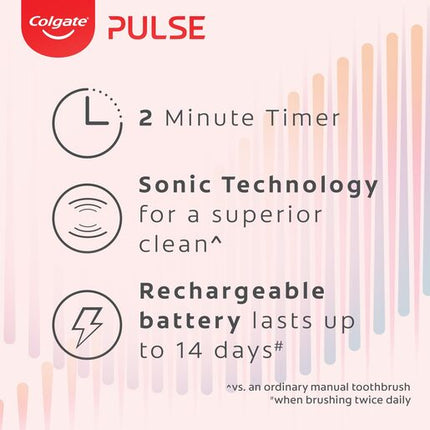 Colgate PULSE

2 Minute Timer

Sonic Technology for a superior clean^

Rechargeable battery lasts up to 14 days#

^vs. an ordinary manual toothbrush
#when brushing twice daily